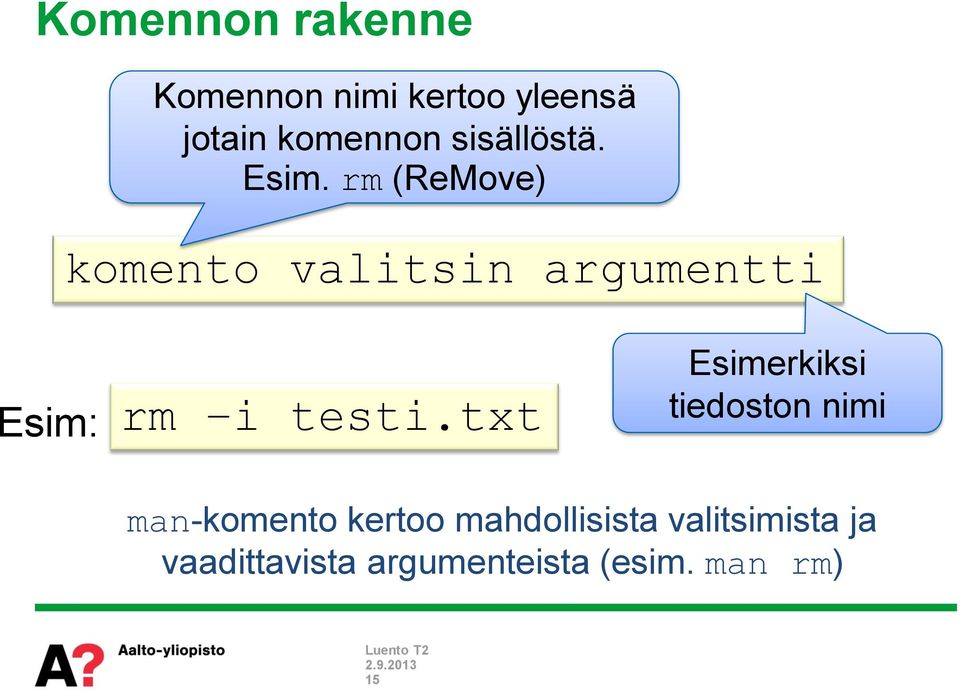 Komennon rakenne

Komennon nimi kertoo yleensä jotain komennon sisällöstä. Esim. rm (ReMove)

komento valitsin argumentti

Esimerkiksi tiedoston nimi

Esim: rm –i testi.txt

man-komento kertoo mahdollisista valitsimista ja vaadittavista argumenteista (esim. man rm)

A? Aalto-yliopisto

Luento T2
2.9.2013
15